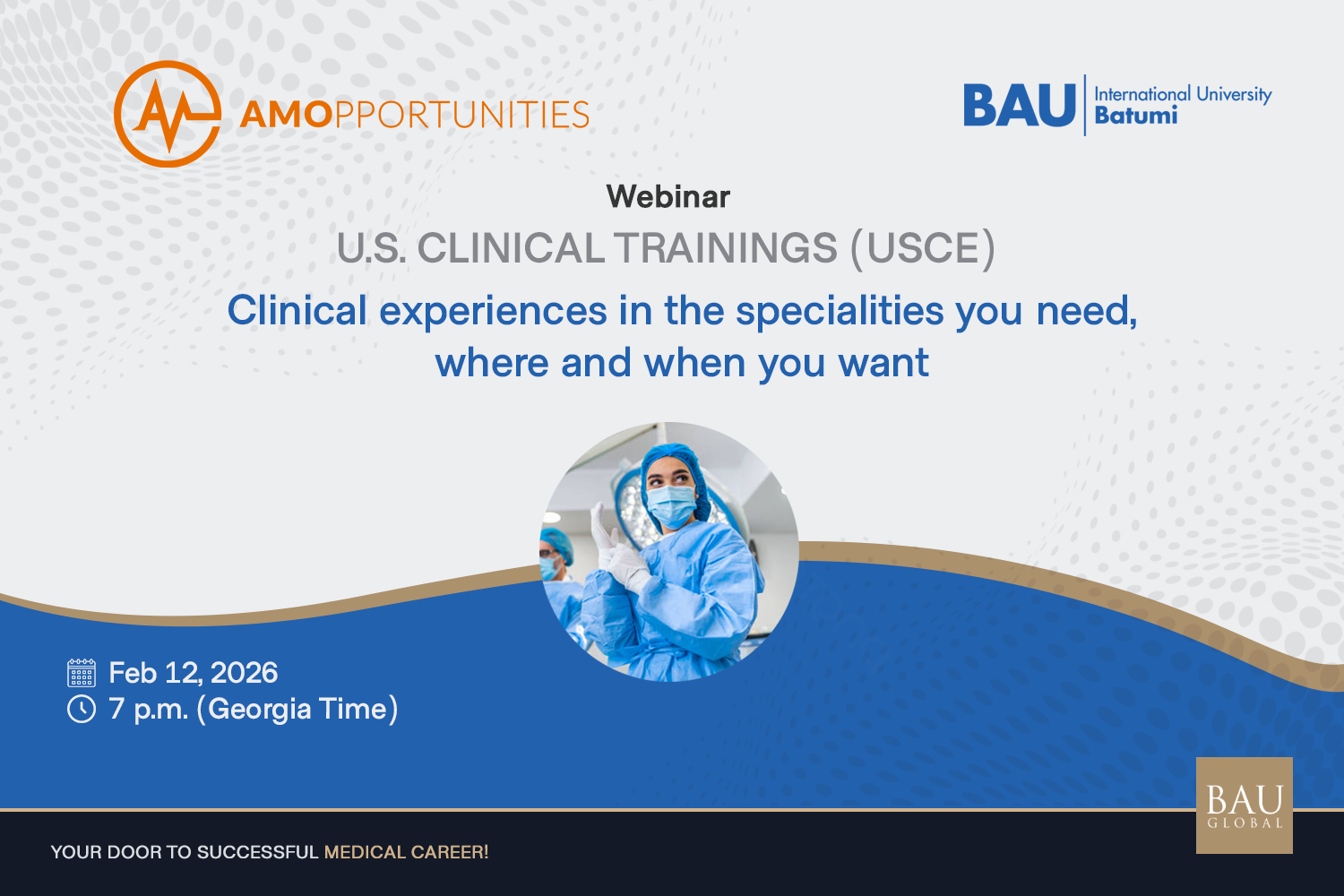 AMOPPORTUNITIES

BAU International University Batumi

Webinar

U.S. CLINICAL TRAININGS (USCE)

Clinical experiences in the specialities you need, where and when you want

Feb 12, 2026
7 p.m. (Georgia Time)

BAU GLOBAL

YOUR DOOR TO SUCCESSFUL MEDICAL CAREER!